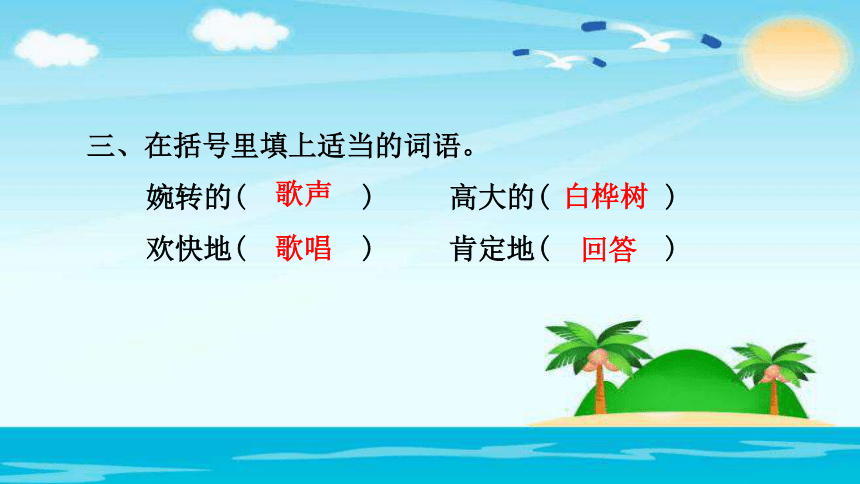 三、在括号里填上适当的词语。

婉转的（ 歌声 ） 高大的（ 白桦树 ）

欢快地（ 歌唱 ） 肯定地（ 回答 ）